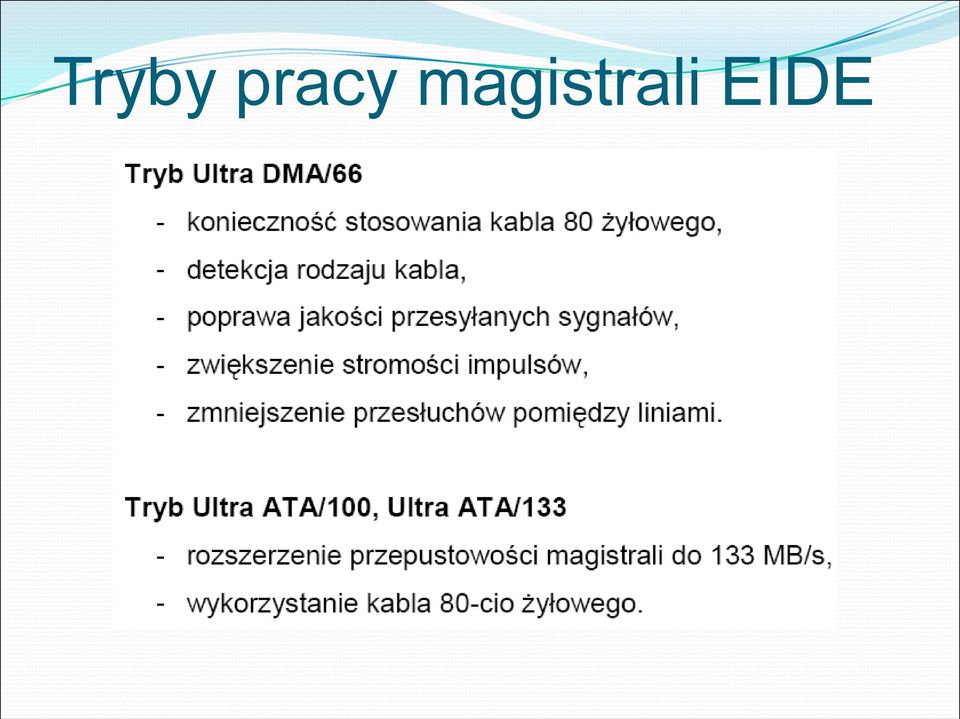 Tryby pracy magistrali EIDE

Tryb Ultra DMA/66

- konieczność stosowania kabla 80 żyłowego,
- detekcja rodzaju kabla,
- poprawa jakości przesyłanych sygnałów,
- zwiększenie stromości impulsów,
- zmniejszenie przesłuchów pomiędzy liniami.

Tryb Ultra ATA/100, Ultra ATA/133

- rozszerzenie przepustowości magistrali do 133 MB/s,
- wykorzystanie kabla 80-cio żyłowego.